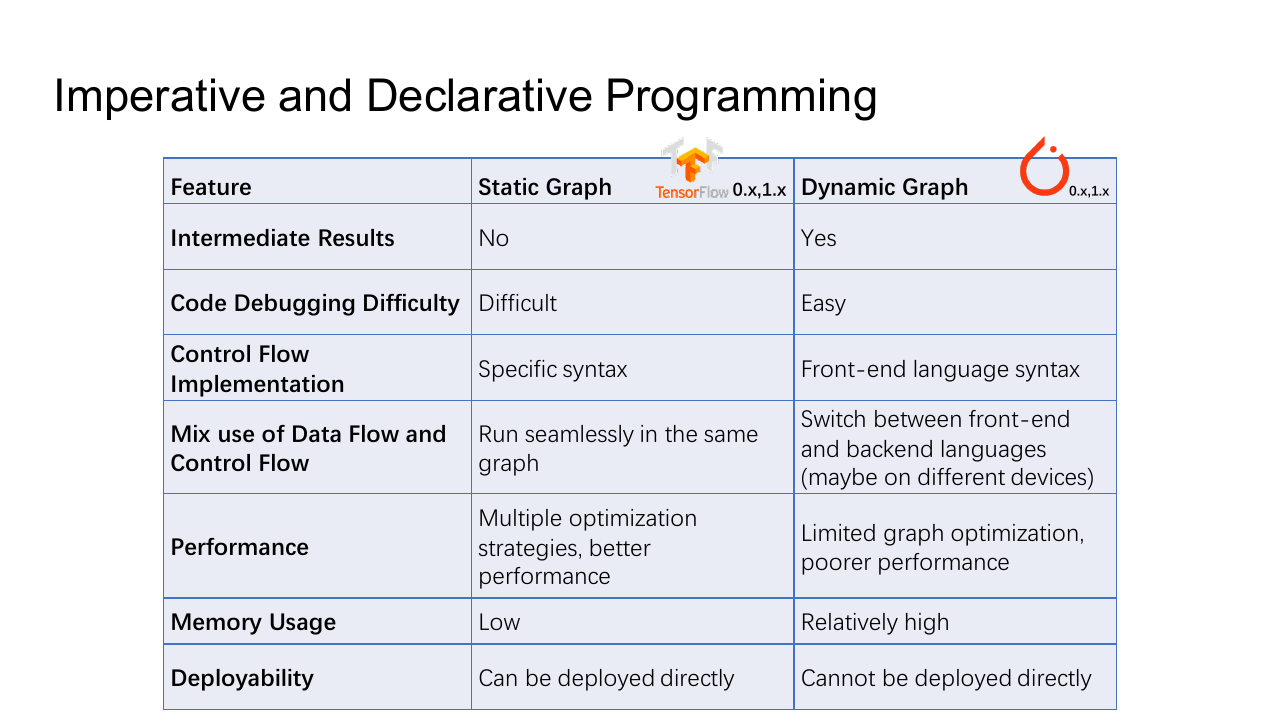 Imperative and Declarative Programming

| Feature | Static Graph TensorFlow 0.x,1.x | Dynamic Graph 0.x,1.x |
|---|---|---|
| Intermediate Results | No | Yes |
| Code Debugging Difficulty | Difficult | Easy |
| Control Flow Implementation | Specific syntax | Front-end language syntax |
| Mix use of Data Flow and Control Flow | Run seamlessly in the same graph | Switch between front-end and backend languages (maybe on different devices) |
| Performance | Multiple optimization strategies, better performance | Limited graph optimization, poorer performance |
| Memory Usage | Low | Relatively high |
| Deployability | Can be deployed directly | Cannot be deployed directly |